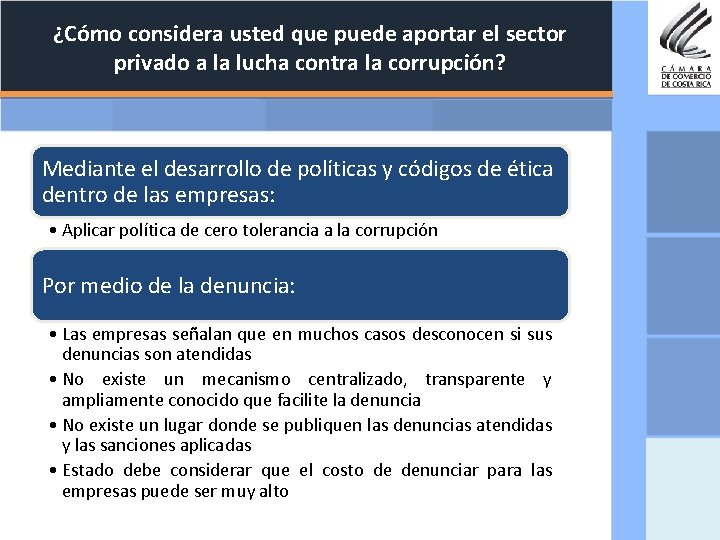 ¿Cómo considera usted que puede aportar el sector privado a la lucha contra la corrupción?

CÁMARA DE COMERCIO DE COSTA RICA

Mediante el desarrollo de políticas y códigos de ética dentro de las empresas:

• Aplicar política de cero tolerancia a la corrupción

Por medio de la denuncia:

• Las empresas señalan que en muchos casos desconocen si sus denuncias son atendidas
• No existe un mecanismo centralizado, transparente y ampliamente conocido que facilite la denuncia
• No existe un lugar donde se publiquen las denuncias atendidas y las sanciones aplicadas
• Estado debe considerar que el costo de denunciar para las empresas puede ser muy alto